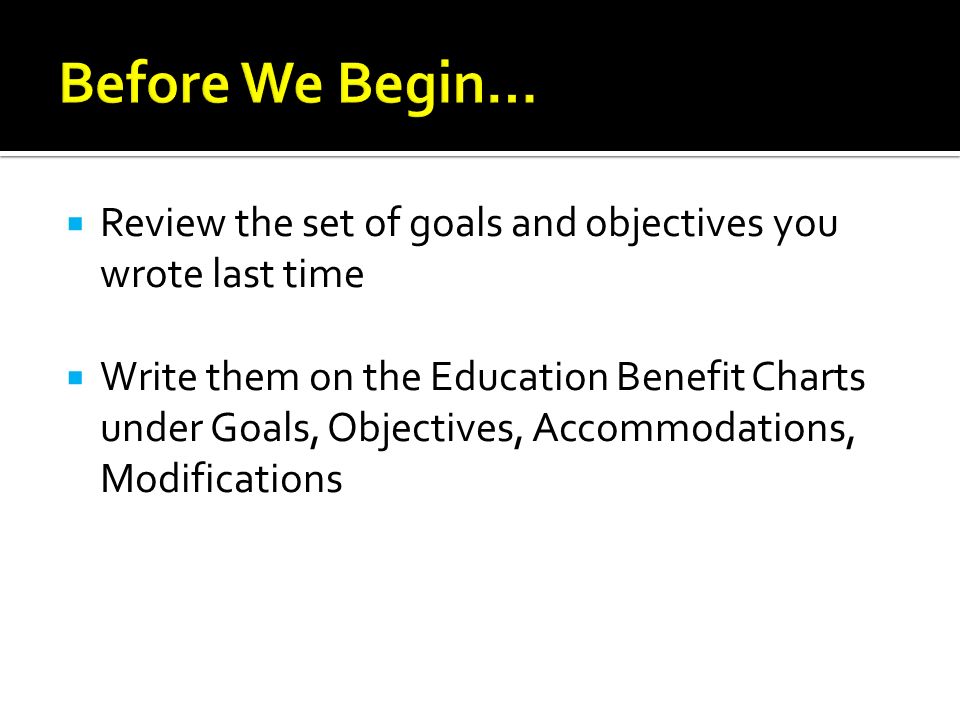 Before We Begin…

▪ Review the set of goals and objectives you wrote last time

▪ Write them on the Education Benefit Charts under Goals, Objectives, Accommodations, Modifications